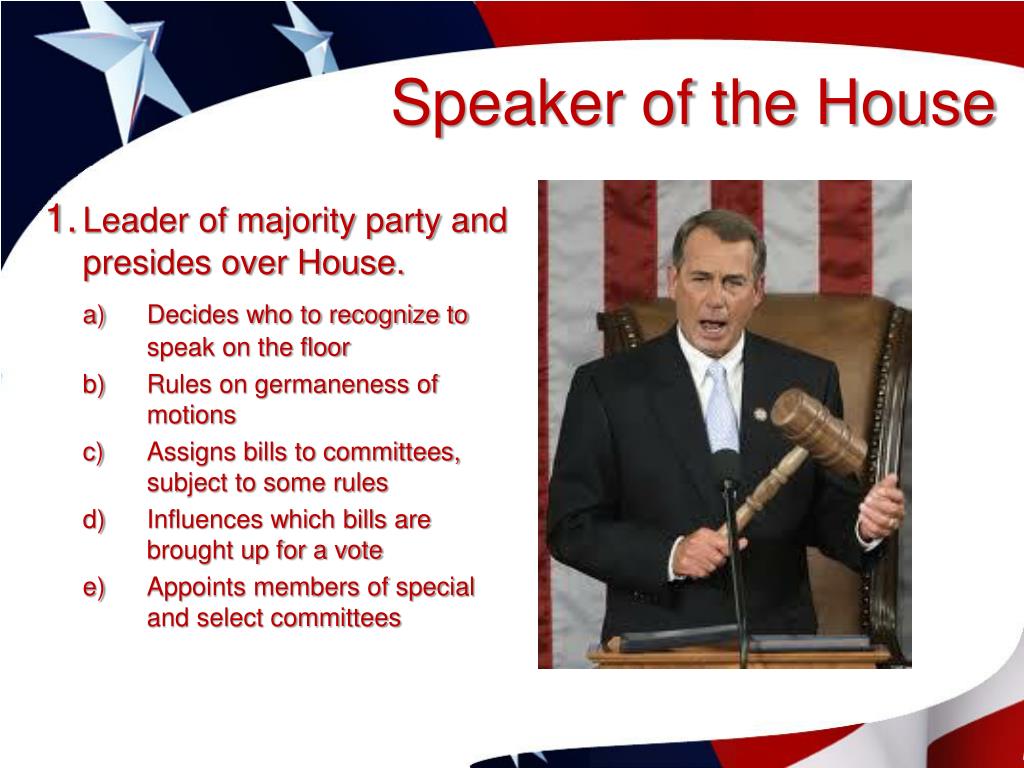 Speaker of the House

1. Leader of majority party and presides over House.

a) Decides who to recognize to speak on the floor
b) Rules on germaneness of motions
c) Assigns bills to committees, subject to some rules
d) Influences which bills are brought up for a vote
e) Appoints members of special and select committees